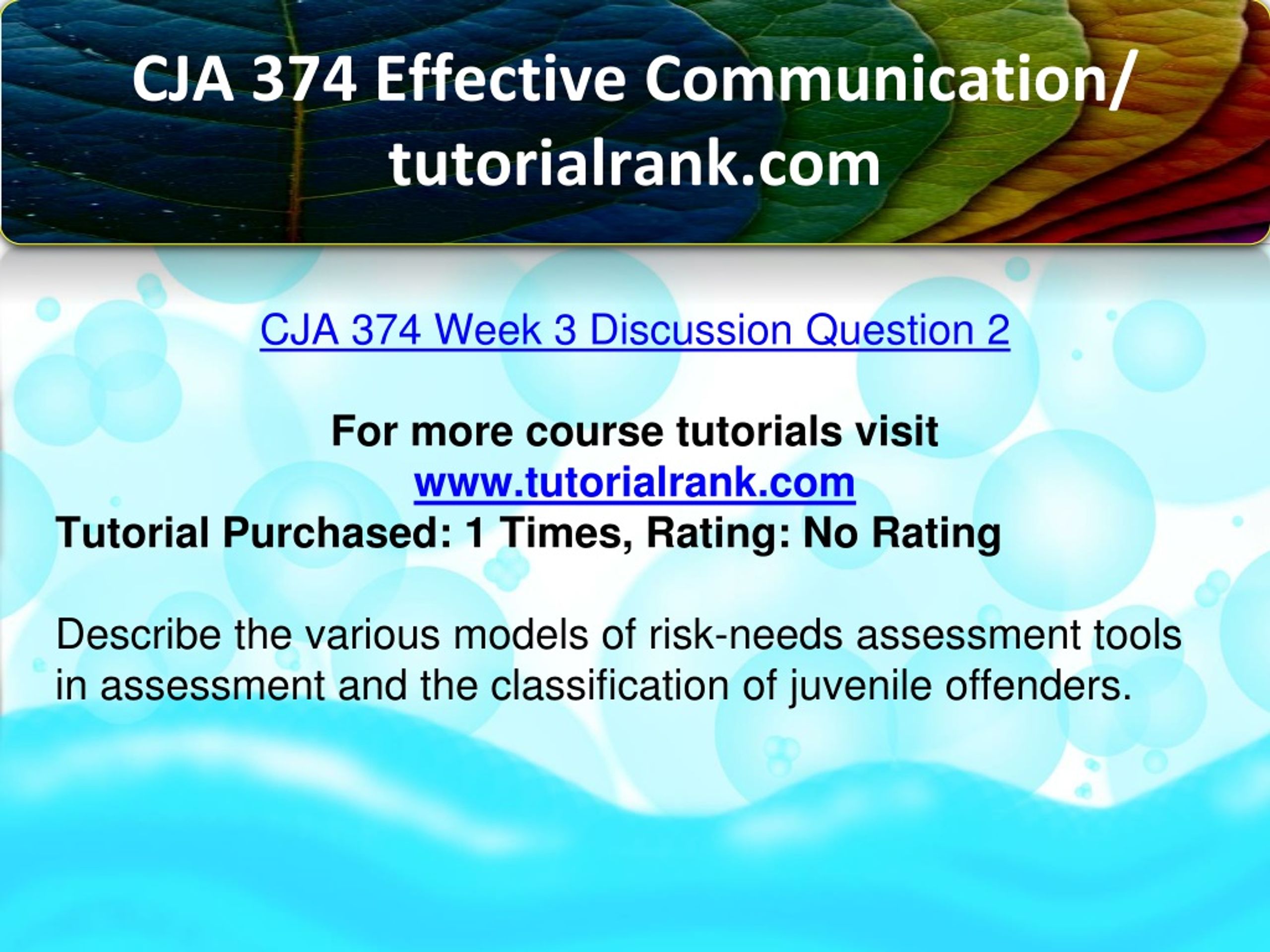 CJA 374 Effective Communication/ tutorialrank.com

CJA 374 Week 3 Discussion Question 2

For more course tutorials visit
www.tutorialrank.com
Tutorial Purchased: 1 Times, Rating: No Rating

Describe the various models of risk-needs assessment tools in assessment and the classification of juvenile offenders.